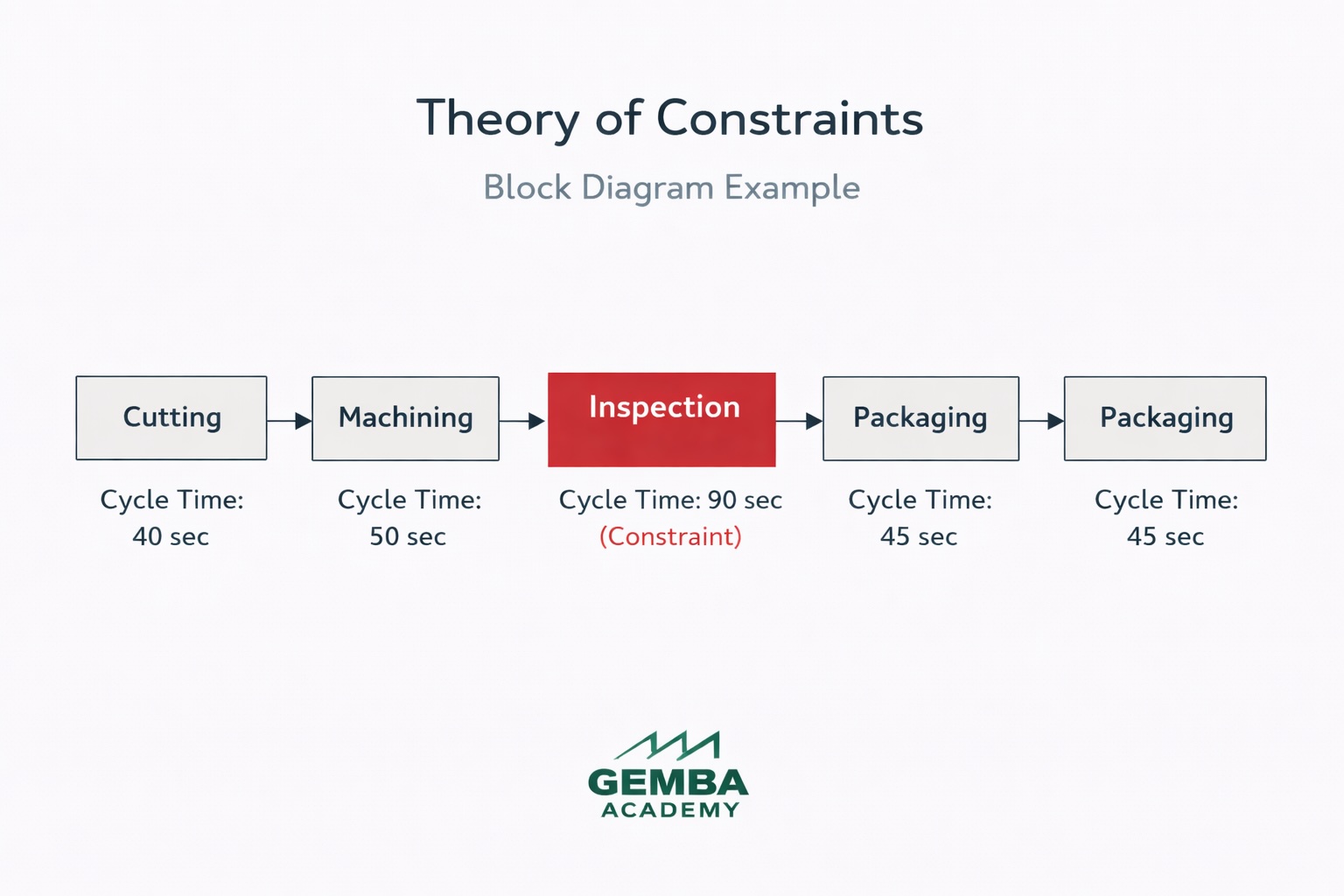 Theory of Constraints

Block Diagram Example

Cutting

Cycle Time: 40 sec

Machining

Cycle Time: 50 sec

Inspection

Cycle Time: 90 sec (Constraint)

Packaging

Cycle Time: 45 sec

Packaging

Cycle Time: 45 sec

GEMBA ACADEMY